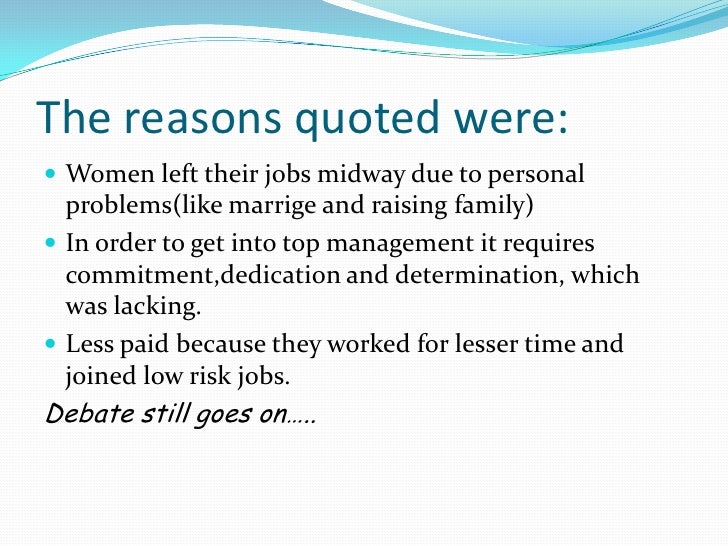 The reasons quoted were:

- Women left their jobs midway due to personal problems(like marrige and raising family)
- In order to get into top management it requires commitment,dedication and determination, which was lacking.
- Less paid because they worked for lesser time and joined low risk jobs.

Debate still goes on…..